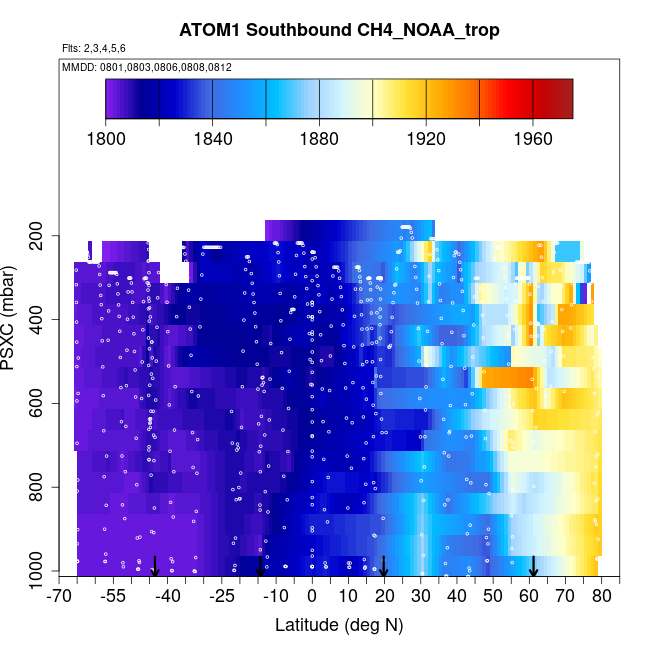 ATOM1 Southbound CH4_NOAA_trop

Flts: 2,3,4,5,6

MMDD: 0801,0803,0806,0808,0812

1800
1840
1880
1920
1960

PSXC (mbar)

200
400
600
800
1000

-70 -55 -40 -25 -10 0 10 20 30 40 50 60 70 80

Latitude (deg N)